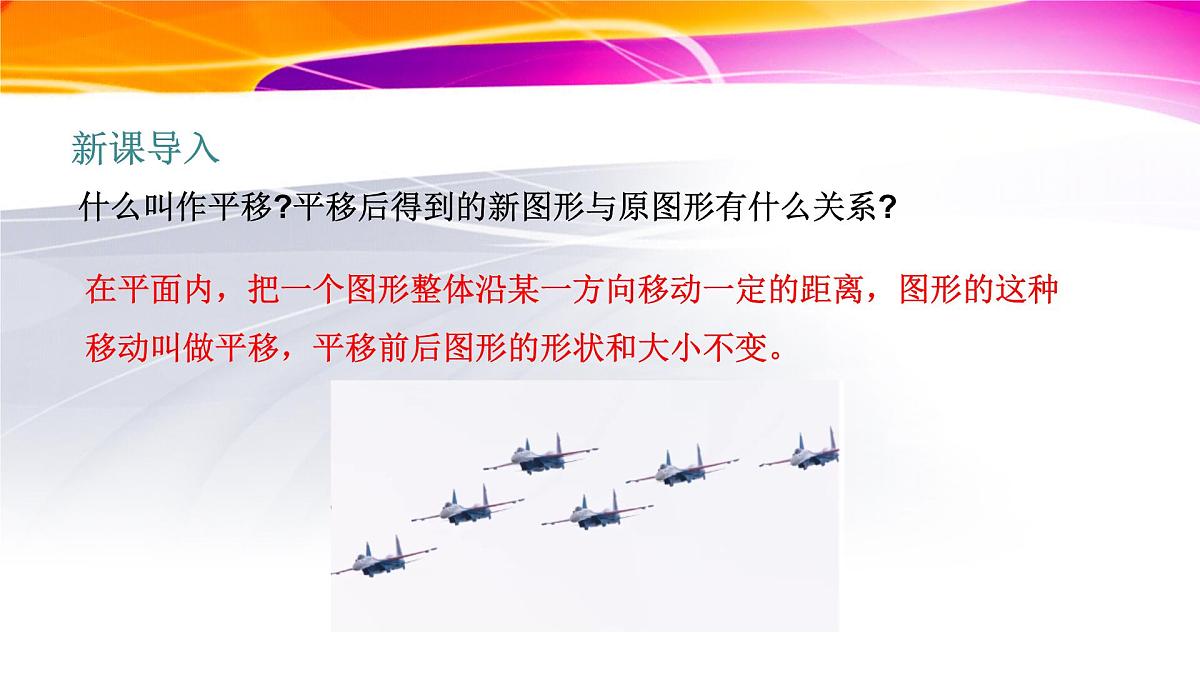 新课导入

什么叫作平移?平移后得到的新图形与原图形有什么关系?

在平面内，把一个图形整体沿某一方向移动一定的距离，图形的这种移动叫做平移，平移前后图形的形状和大小不变。